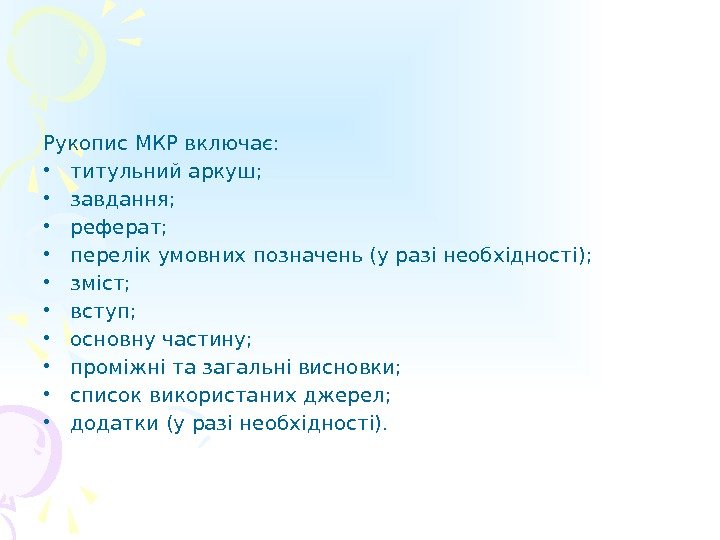 Рукопис МКР включає:
• титульний аркуш;
• завдання;
• реферат;
• перелік умовних позначень (у разі необхідності);
• зміст;
• вступ;
• основну частину;
• проміжні та загальні висновки;
• список використаних джерел;
• додатки (у разі необхідності).